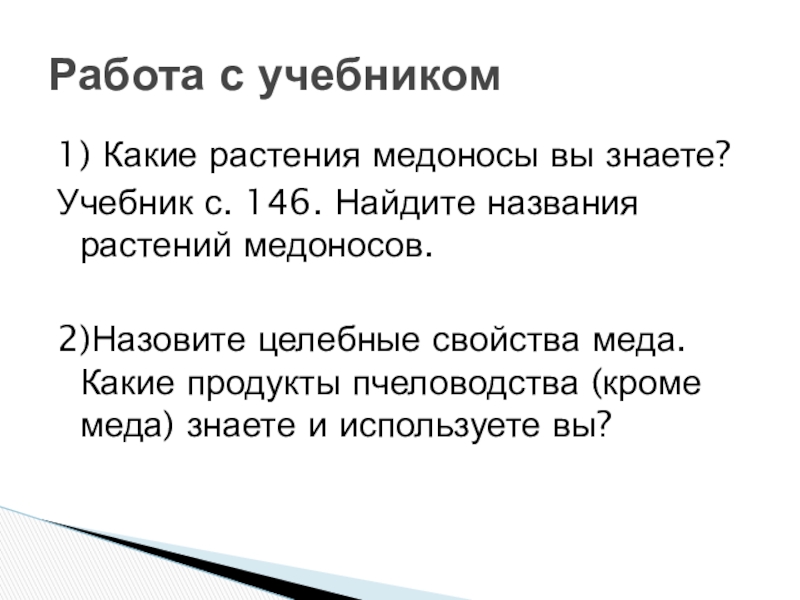 Работа с учебником

1) Какие растения медоносы вы знаете?

Учебник с. 146. Найдите названия растений медоносов.

2)Назовите целебные свойства меда. Какие продукты пчеловодства (кроме меда) знаете и используете вы?